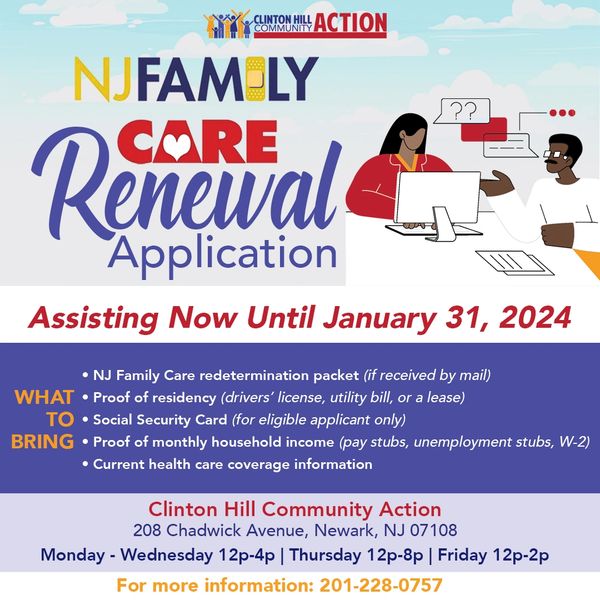 CLINTON HILL COMMUNITY ACTION

NJ FAMILY CARE Renewal Application

??

Assisting Now Until January 31, 2024

WHAT TO BRING
• NJ Family Care redetermination packet (if received by mail)
• Proof of residency (drivers' license, utility bill, or a lease)
• Social Security Card (for eligible applicant only)
• Proof of monthly household income (pay stubs, unemployment stubs, W-2)
• Current health care coverage information

Clinton Hill Community Action
208 Chadwick Avenue, Newark, NJ 07108
Monday - Wednesday 12p-4p | Thursday 12p-8p | Friday 12p-2p

For more information: 201-228-0757